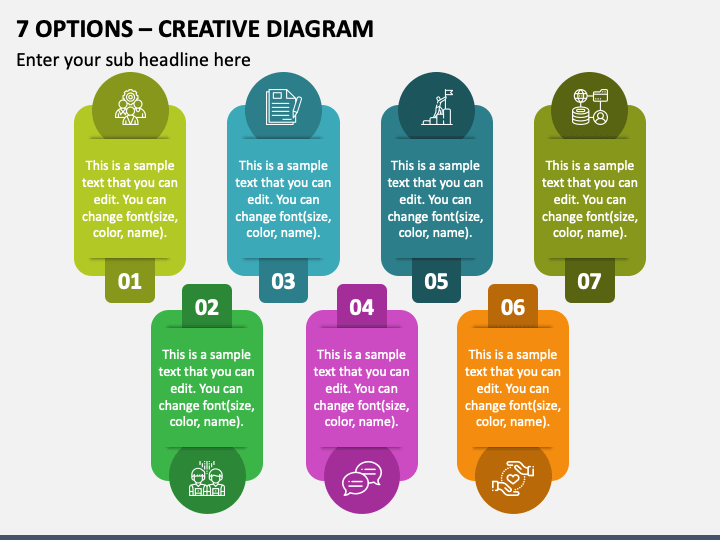 7 OPTIONS – CREATIVE DIAGRAM

Enter your sub headline here

This is a sample text that you can edit. You can change font(size, color, name).

01

This is a sample text that you can edit. You can change font(size, color, name).

03

This is a sample text that you can edit. You can change font(size, color, name).

05

This is a sample text that you can edit. You can change font(size, color, name).

07

02

This is a sample text that you can edit. You can change font(size, color, name).

04

This is a sample text that you can edit. You can change font(size, color, name).

06

This is a sample text that you can edit. You can change font(size, color, name).